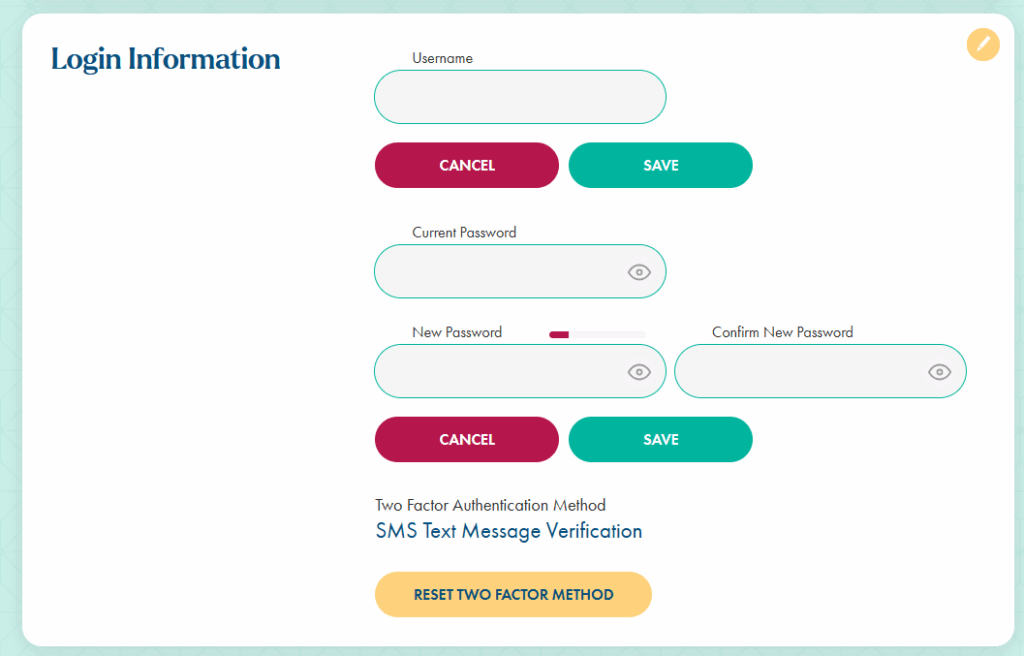 Login Information

Username

CANCEL

SAVE

Current Password

New Password

Confirm New Password

CANCEL

SAVE

Two Factor Authentication Method

SMS Text Message Verification

RESET TWO FACTOR METHOD